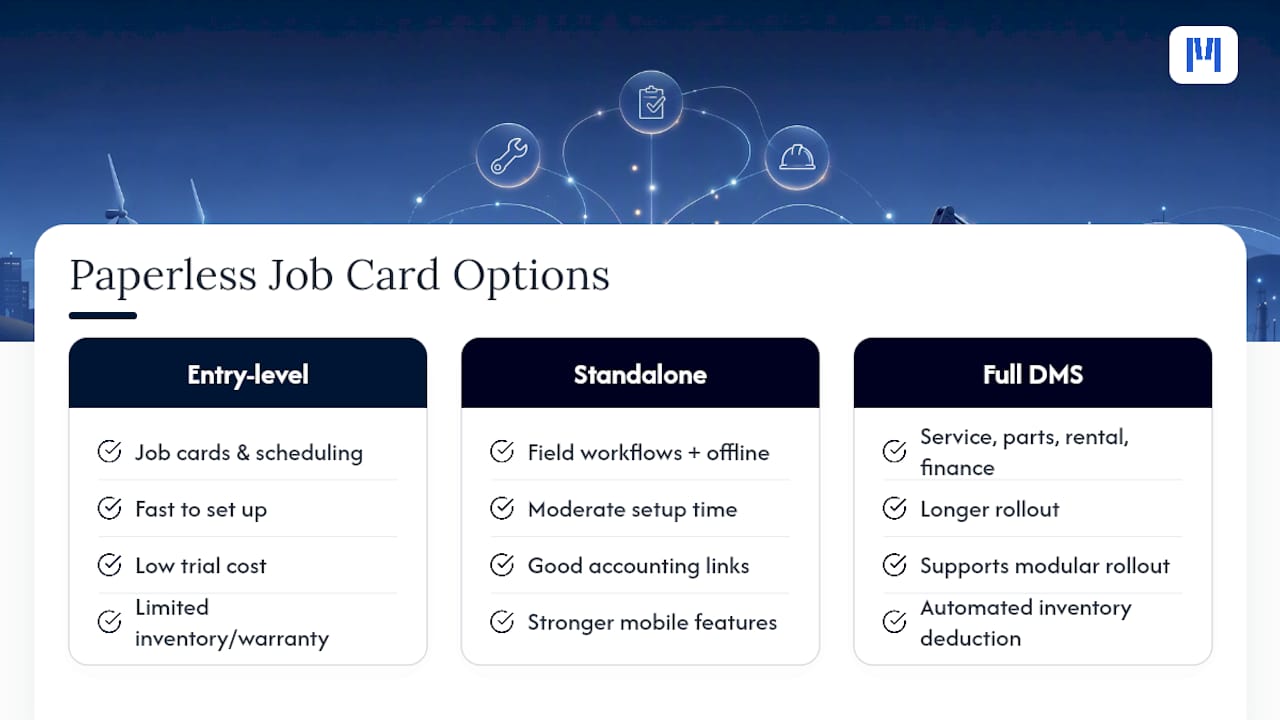 Paperless Job Card Options

Entry-level

Job cards & scheduling

Fast to set up

Low trial cost

Limited inventory/warranty

Standalone

Field workflows + offline

Moderate setup time

Good accounting links

Stronger mobile features

Full DMS

Service, parts, rental, finance

Longer rollout

Supports modular rollout

Automated inventory deduction